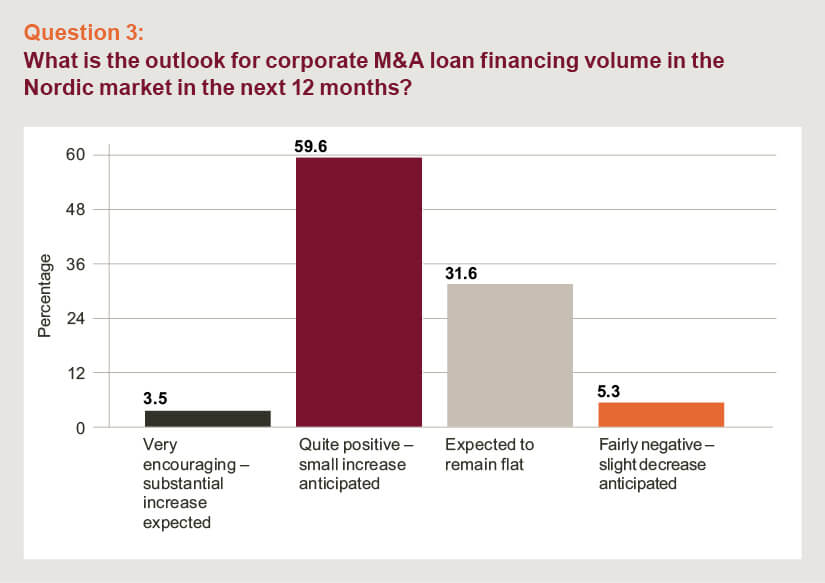 Question 3:
What is the outlook for corporate M&A loan financing volume in the Nordic market in the next 12 months?

Percentage

60
48
36
24
12
0

3.5
59.6
31.6
5.3

Very encouraging – substantial increase expected

Quite positive – small increase anticipated

Expected to remain flat

Fairly negative – slight decrease anticipated